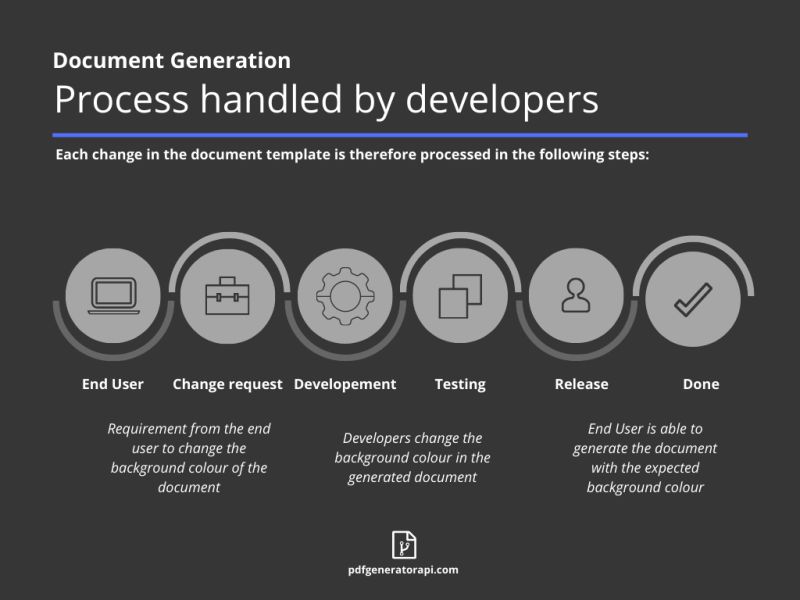 Document Generation

Process handled by developers

Each change in the document template is therefore processed in the following steps:

End User

Change request

Developement

Testing

Release

Done

Requirement from the end user to change the background colour of the document

Developers change the background colour in the generated document

End User is able to generate the document with the expected background colour

pdfgeneratorapi.com